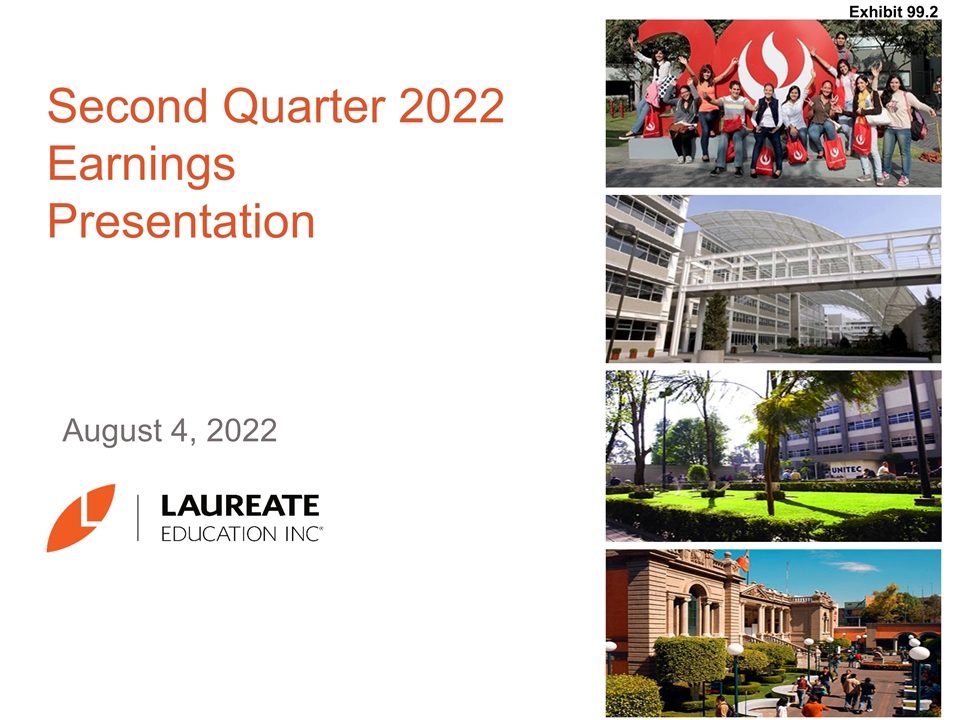 Exhibit 99.2

Second Quarter 2022 Earnings Presentation

August 4, 2022

LAUREATE
EDUCATION INC®

UNITEC